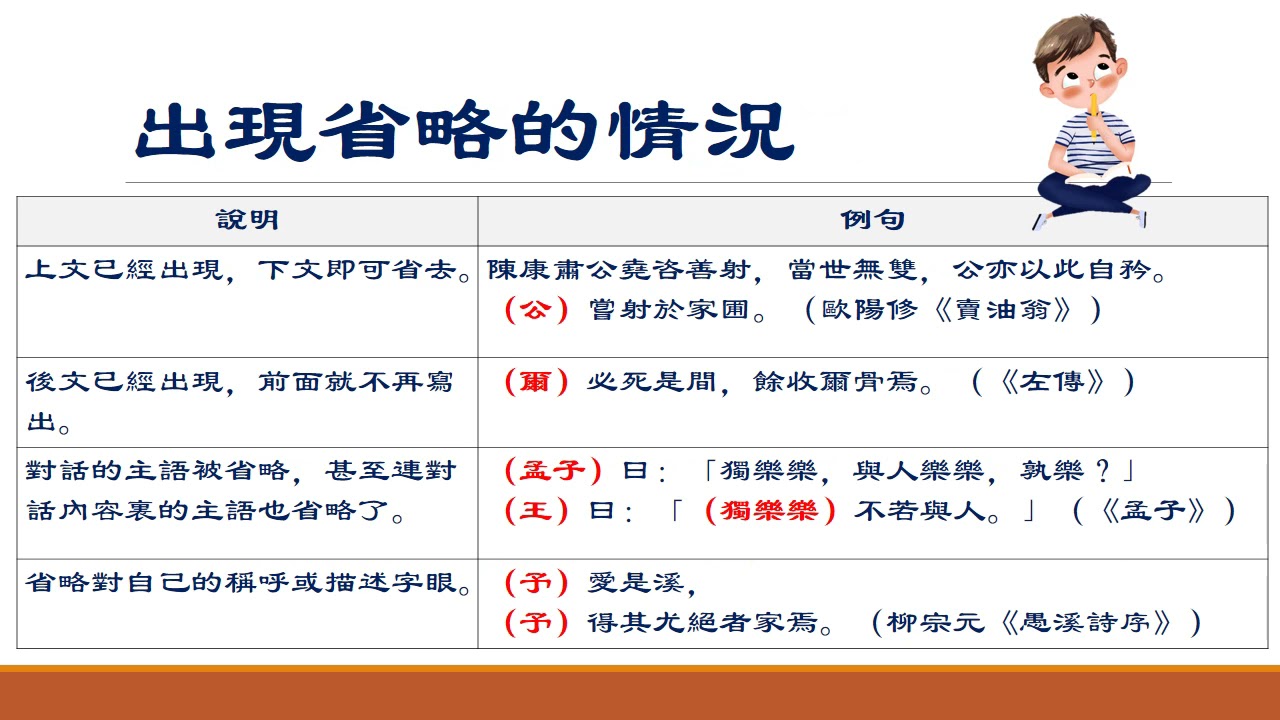 出現省略的情況

| 說明 | 例句 |
|---|---|
| 上文已經出現，下文即可省去。 | 陳康肅公堯咨善射，當世無雙，公亦以此自矜。（公）嘗射於家圃。（歐陽修《賣油翁》） |
| 後文已經出現，前面就不再寫出。 | （爾）必死是間，餘收爾骨焉。（《左傳》） |
| 對話的主語被省略，甚至連對話內容裏的主語也省略了。 | （孟子）曰：「獨樂樂，與人樂樂，孰樂？」（王）曰：「（獨樂樂）不若與人。」（《孟子》） |
| 省略對自己的稱呼或描述字眼。 | （予）愛是溪，（予）得其尤絕者家焉。（柳宗元《愚溪詩序》） |